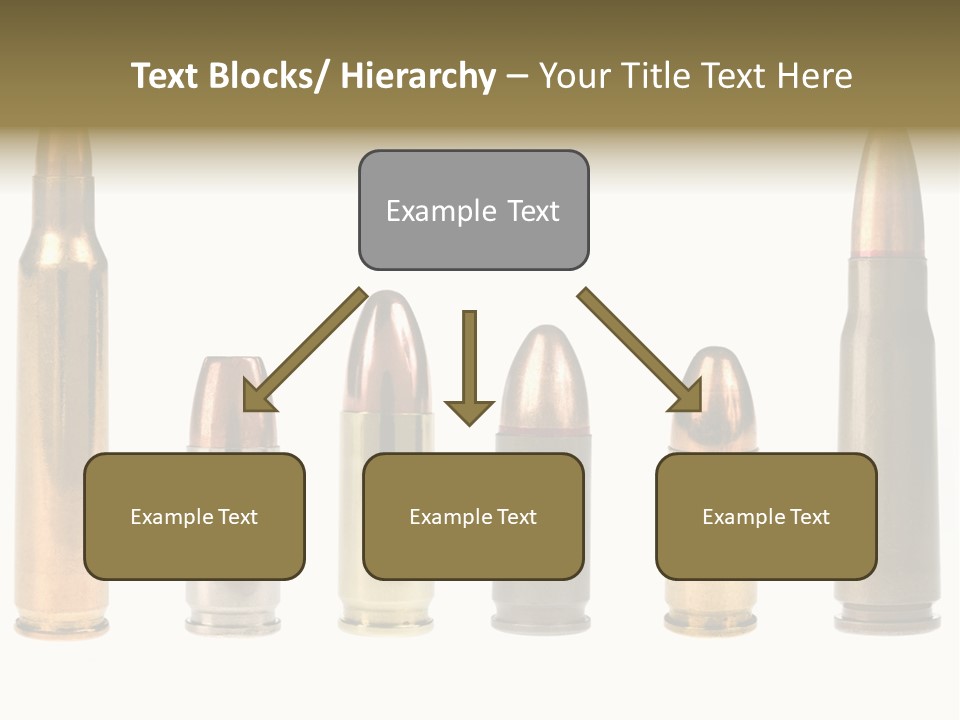 Text Blocks/ Hierarchy – Your Title Text Here

Example Text

Example Text

Example Text

Example Text